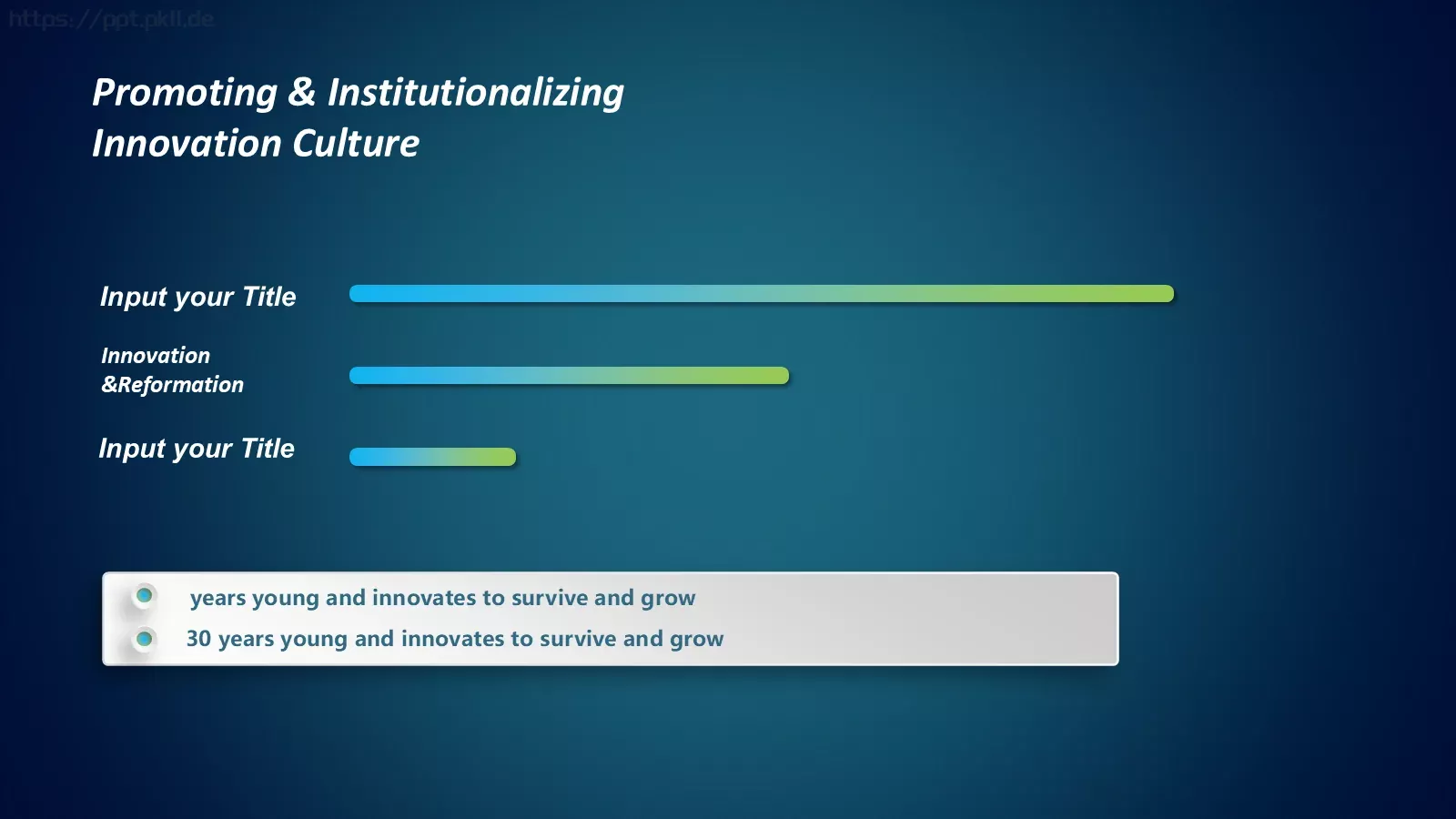 https://ppt.pkll.de

Promoting & Institutionalizing Innovation Culture

Input your Title

Innovation &Reformation

Input your Title

years young and innovates to survive and grow

30 years young and innovates to survive and grow